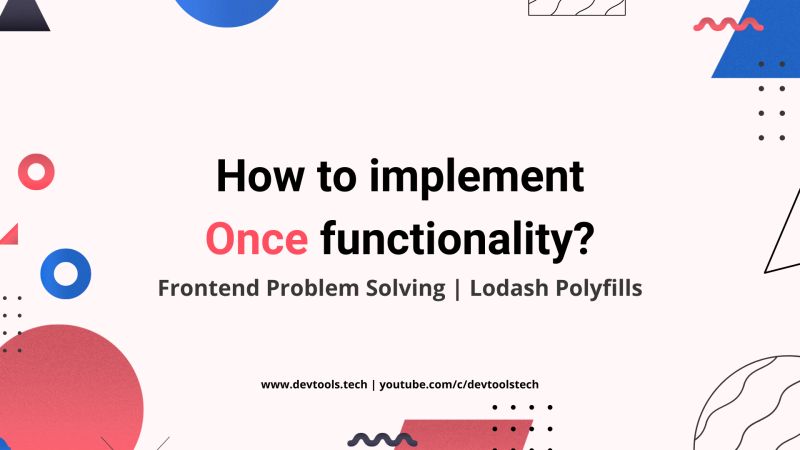 How to implement Once functionality?

Frontend Problem Solving | Lodash Polyfills

www.devtools.tech | youtube.com/c/devtoolstech